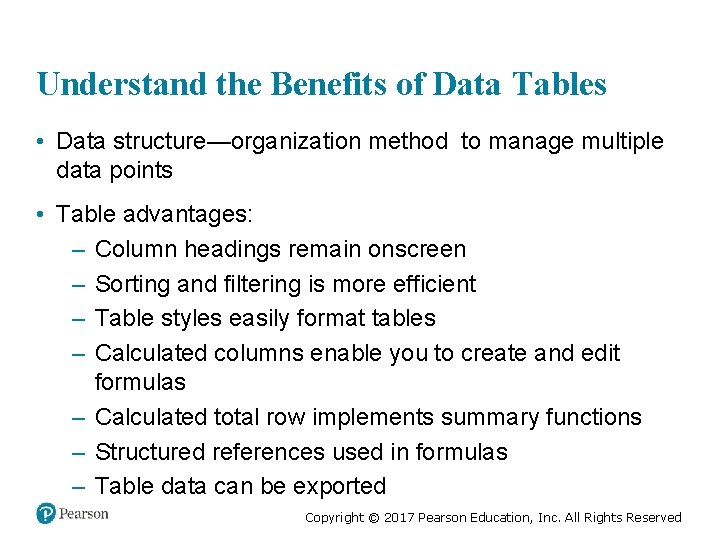 Understand the Benefits of Data Tables

• Data structure—organization method to manage multiple data points

• Table advantages:
– Column headings remain onscreen
– Sorting and filtering is more efficient
– Table styles easily format tables
– Calculated columns enable you to create and edit formulas
– Calculated total row implements summary functions
– Structured references used in formulas
– Table data can be exported

Pearson

Copyright © 2017 Pearson Education, Inc. All Rights Reserved